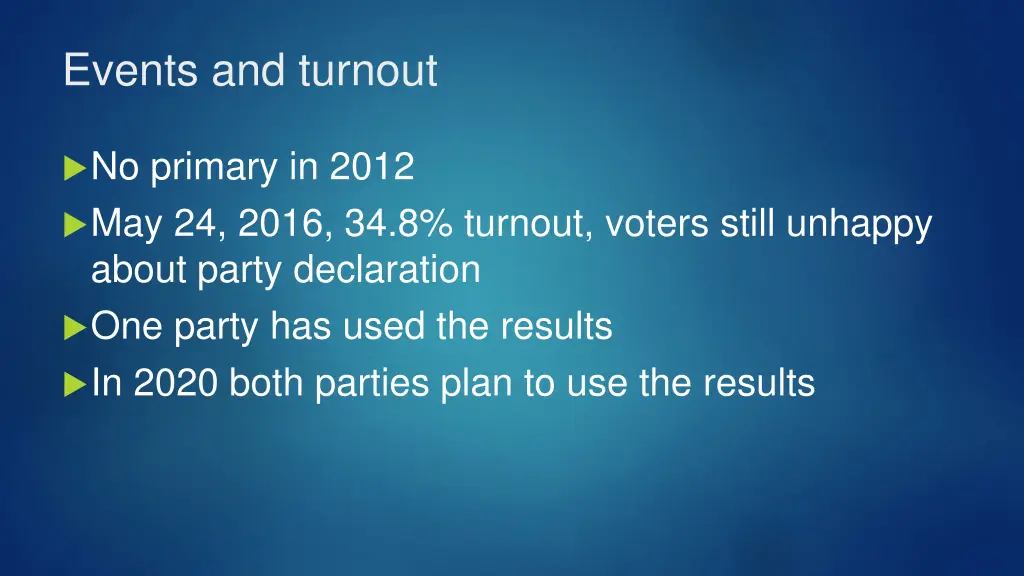 Events and turnout

No primary in 2012

May 24, 2016, 34.8% turnout, voters still unhappy about party declaration

One party has used the results

In 2020 both parties plan to use the results